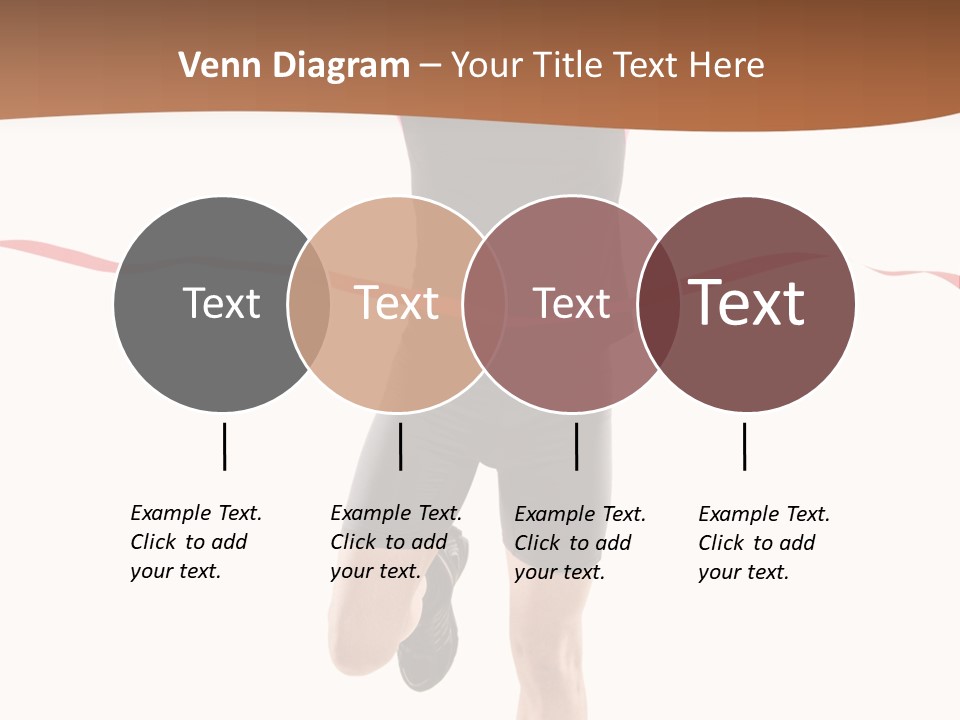 Venn Diagram – Your Title Text Here

Text

Text

Text

Text

Example Text. Click to add your text.

Example Text. Click to add your text.

Example Text. Click to add your text.

Example Text. Click to add your text.